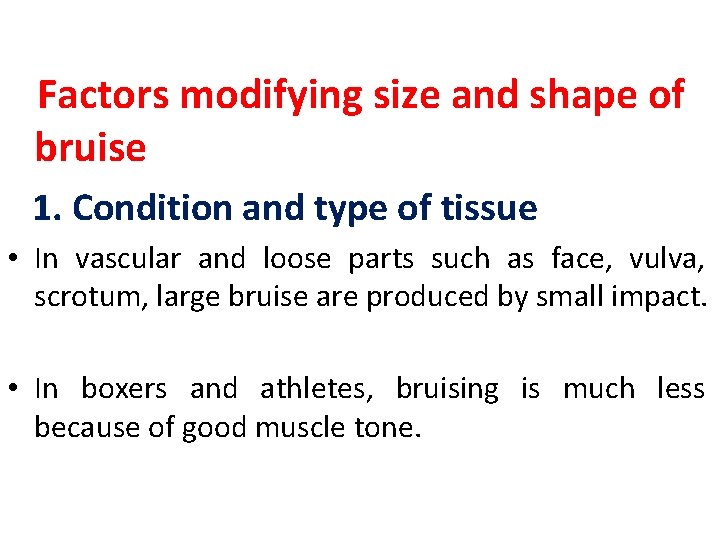 Factors modifying size and shape of bruise

1. Condition and type of tissue

• In vascular and loose parts such as face, vulva, scrotum, large bruise are produced by small impact.

• In boxers and athletes, bruising is much less because of good muscle tone.